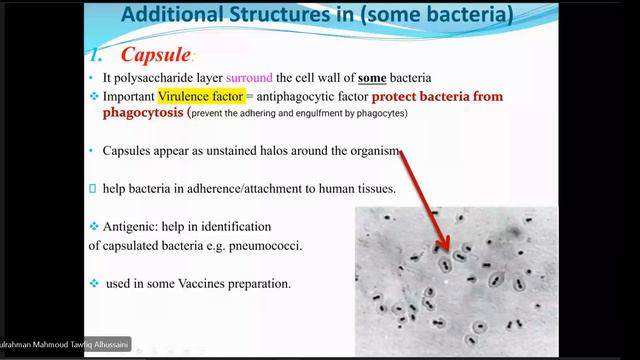 Additional Structures in (some bacteria)

1. Capsule:

• It polysaccharide layer surround the cell wall of some bacteria

❖ Important Virulence factor = antiphagocytic factor protect bacteria from phagocytosis (prevent the adhering and engulfment by phagocytes)

• Capsules appear as unstained halos around the organism

▯ help bacteria in adherence/attachment to human tissues.

❖ Antigenic: help in identification of capsulated bacteria e.g. pneumococci.

❖ used in some Vaccines preparation.

ulrahman Mahmoud Tawfiq Alhussaini